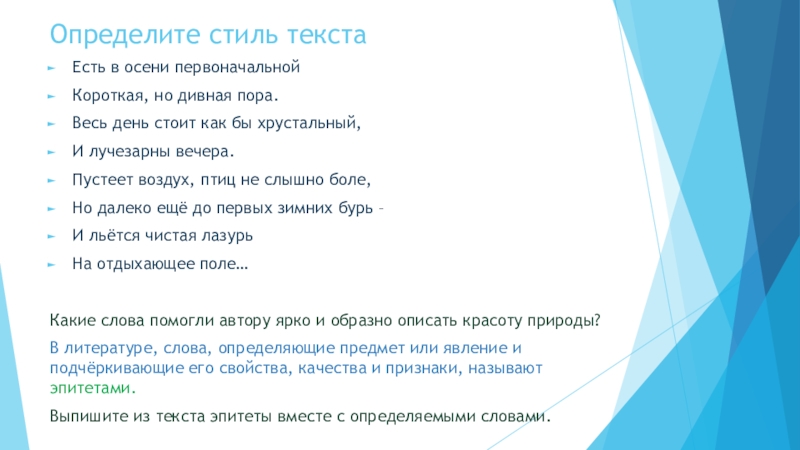 Определите стиль текста

Есть в осени первоначальной

Короткая, но дивная пора.

Весь день стоит как бы хрустальный,

И лучезарны вечера.

Пустеет воздух, птиц не слышно боле,

Но далеко ещё до первых зимних бурь –

И льётся чистая лазурь

На отдыхающее поле…

Какие слова помогли автору ярко и образно описать красоту природы?

В литературе, слова, определяющие предмет или явление и подчёркивающие его свойства, качества и признаки, называют эпитетами.

Выпишите из текста эпитеты вместе с определяемыми словами.